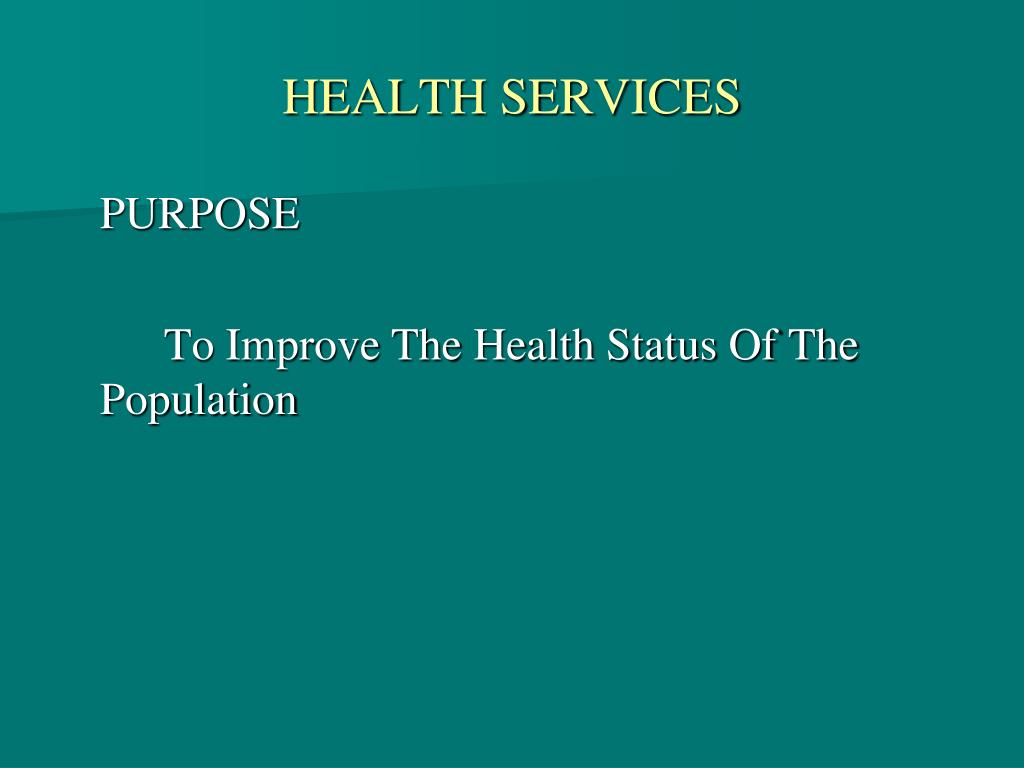 HEALTH SERVICES

PURPOSE

To Improve The Health Status Of The Population